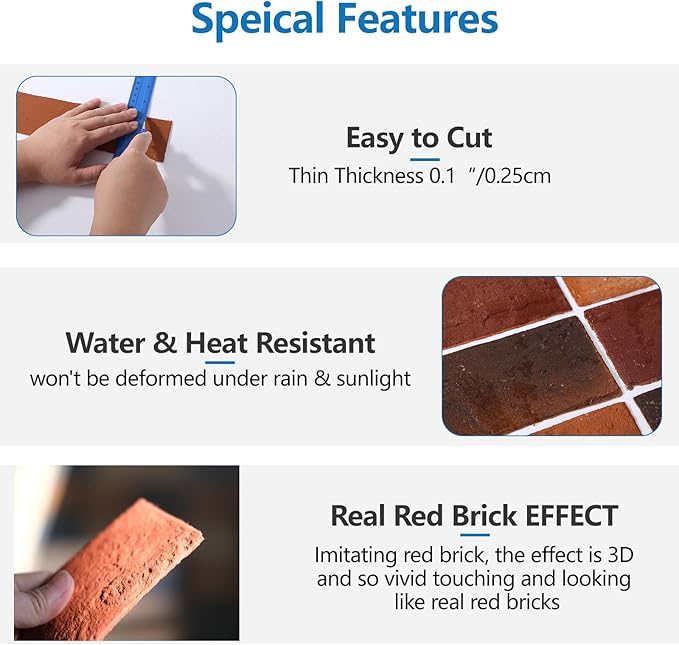 Speical Features

Easy to Cut
Thin Thickness 0.1 "/0.25cm

Water & Heat Resistant
won't be deformed under rain & sunlight

Real Red Brick EFFECT
Imitating red brick, the effect is 3D and so vivid touching and looking like real red bricks